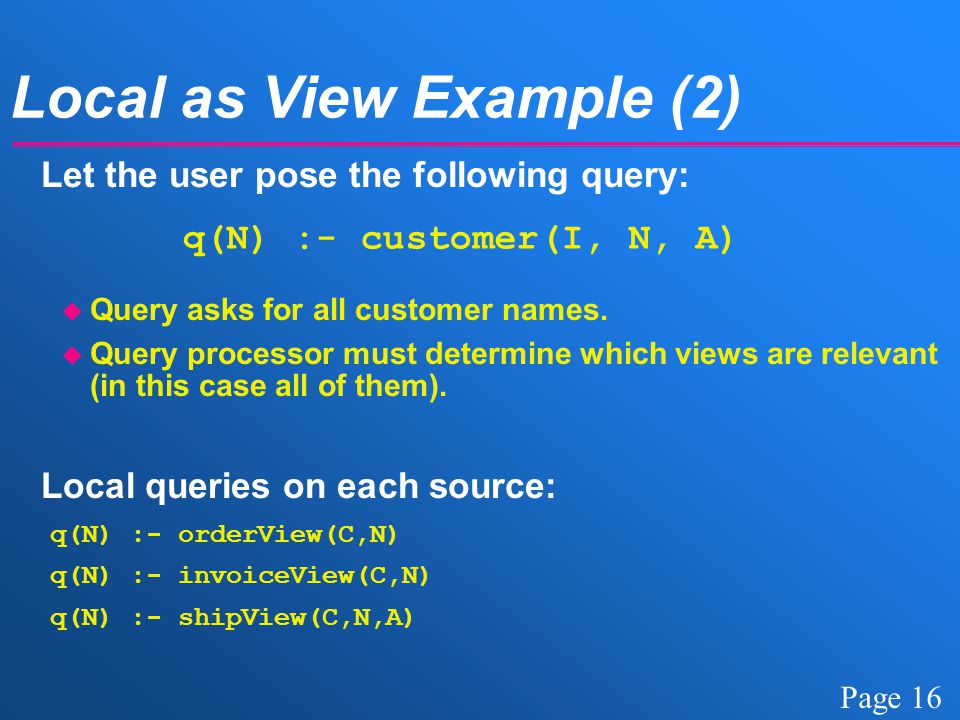 Local as View Example (2)

Let the user pose the following query:

q(N) :- customer(I, N, A)

Query asks for all customer names.

Query processor must determine which views are relevant (in this case all of them).

Local queries on each source:

q(N) :- orderView(C,N)

q(N) :- invoiceView(C,N)

q(N) :- shipView(C,N,A)

Page 16